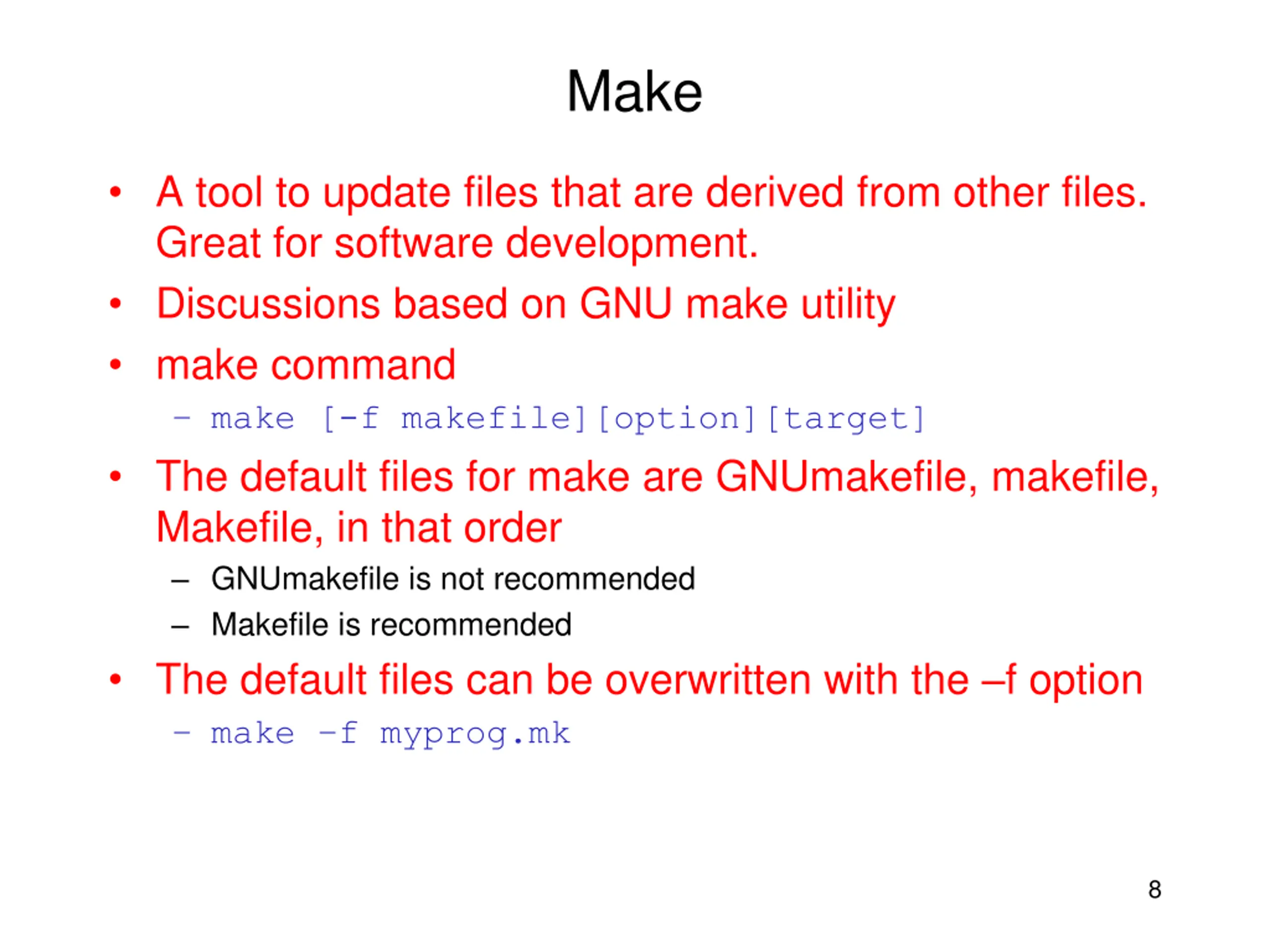 Make

• A tool to update files that are derived from other files. Great for software development.
• Discussions based on GNU make utility
• make command
  – make [-f makefile][option][target]
• The default files for make are GNUmakefile, makefile, Makefile, in that order
  – GNUmakefile is not recommended
  – Makefile is recommended
• The default files can be overwritten with the –f option
  – make -f myprog.mk

8